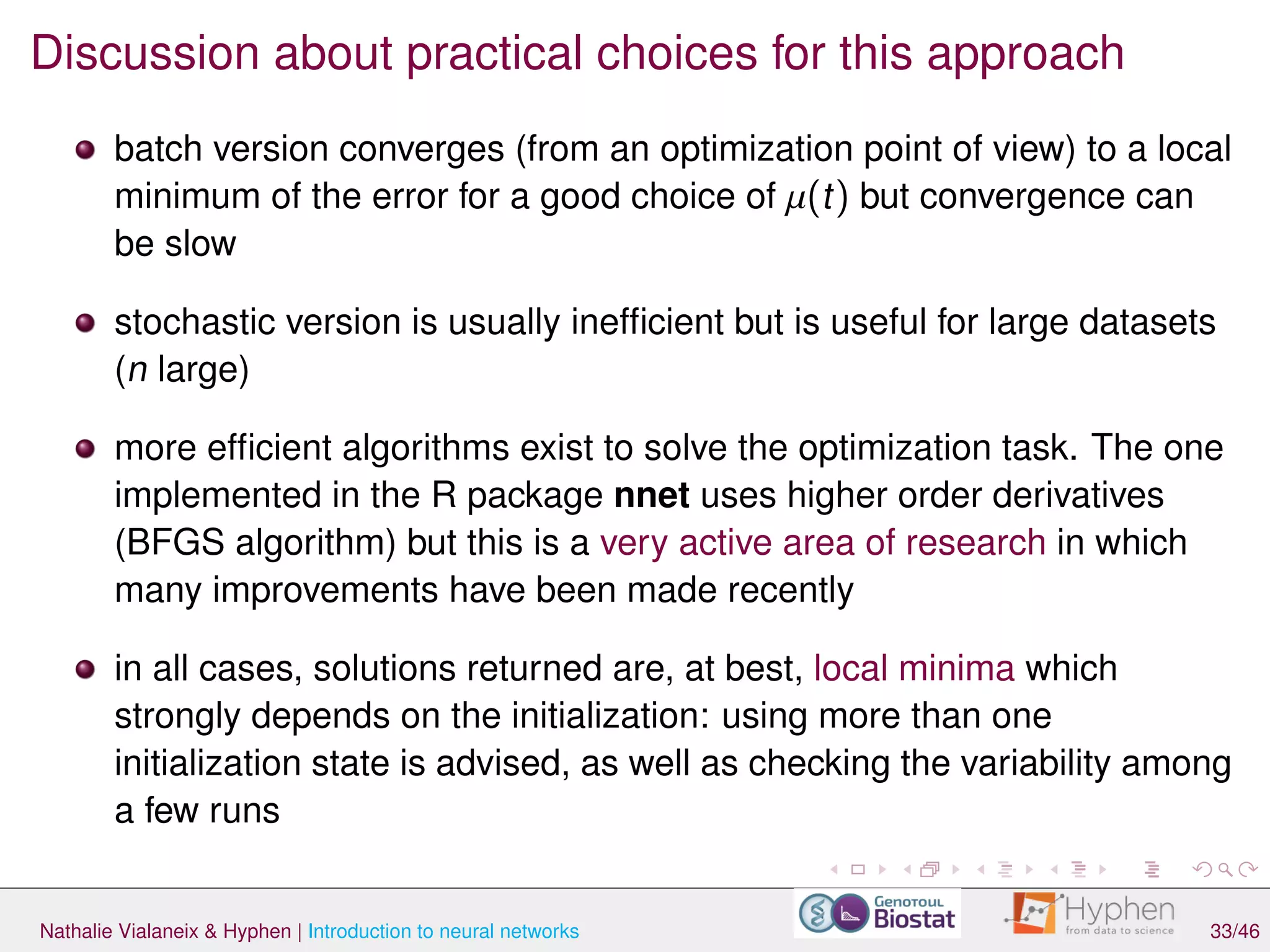 Discussion about practical choices for this approach

batch version converges (from an optimization point of view) to a local minimum of the error for a good choice of $\mu(t)$ but convergence can be slow

stochastic version is usually inefficient but is useful for large datasets ($n$ large)

more efficient algorithms exist to solve the optimization task. The one implemented in the R package **nnet** uses higher order derivatives (BFGS algorithm) but this is a very active area of research in which many improvements have been made recently

in all cases, solutions returned are, at best, local minima which strongly depends on the initialization: using more than one initialization state is advised, as well as checking the variability among a few runs

Nathalie Vialaneix & Hyphen | Introduction to neural networks

Genotoul Biostat

Hyphen from data to science

33/46